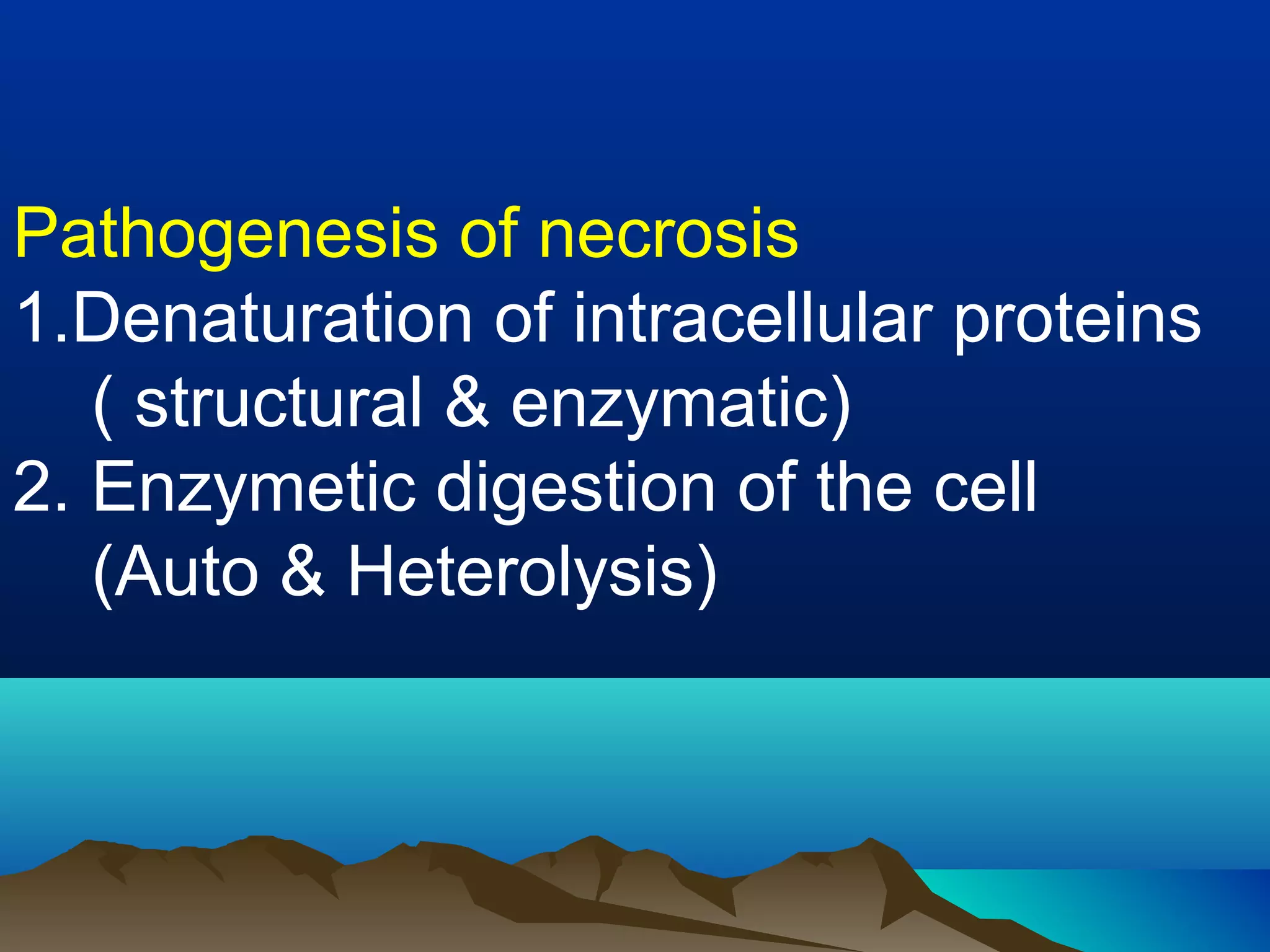 Pathogenesis of necrosis
1.Denaturation of intracellular proteins ( structural & enzymatic)
2. Enzymetic digestion of the cell (Auto & Heterolysis)